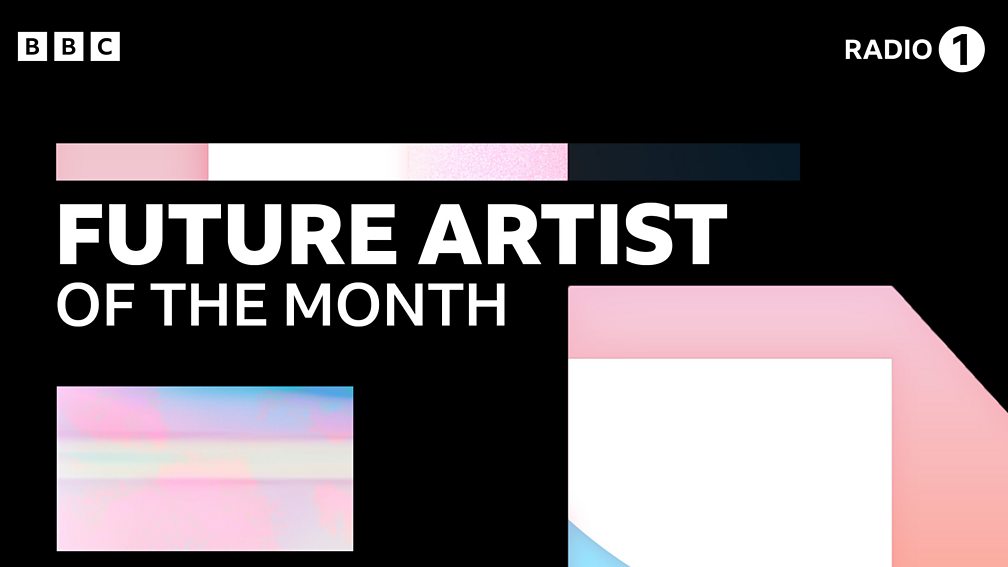 BBC

RADIO 1

FUTURE ARTIST
OF THE MONTH